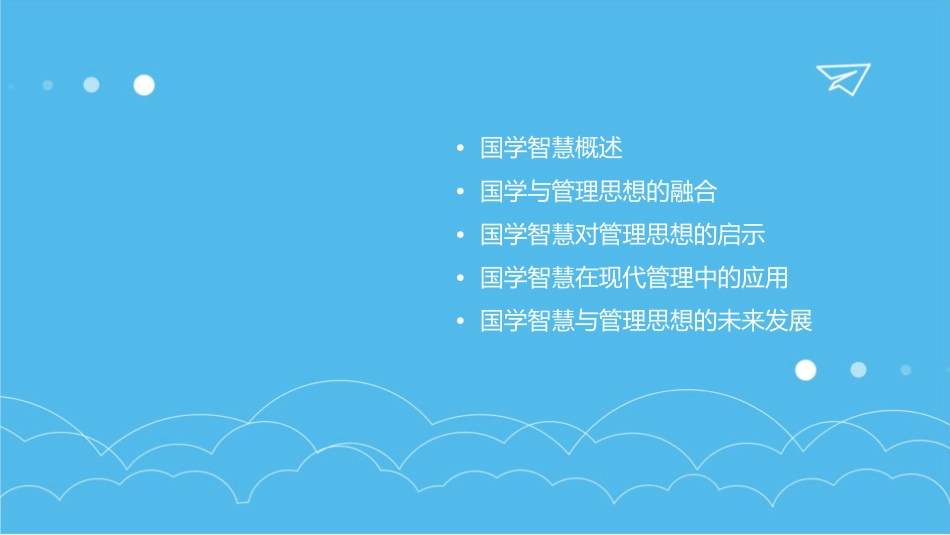 • 国学智慧概述
• 国学与管理思想的融合
• 国学智慧对管理思想的启示
• 国学智慧在现代管理中的应用
• 国学智慧与管理思想的未来发展